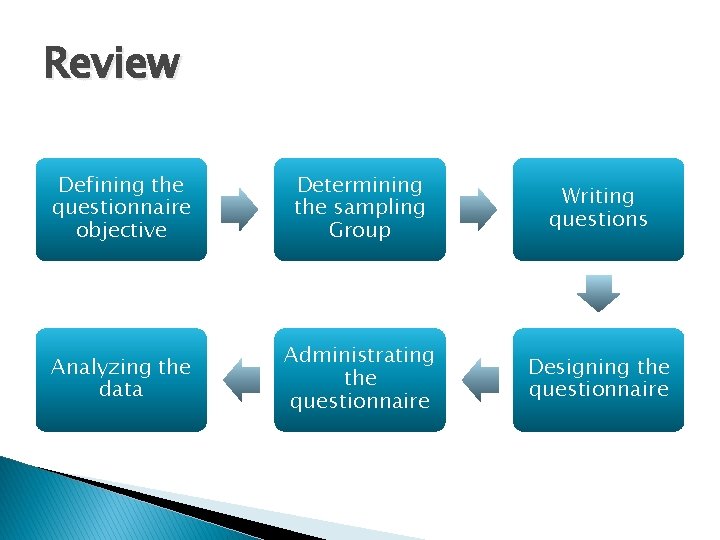 Review

Defining the questionnaire objective

Determining the sampling Group

Writing questions

Designing the questionnaire

Administrating the questionnaire

Analyzing the data